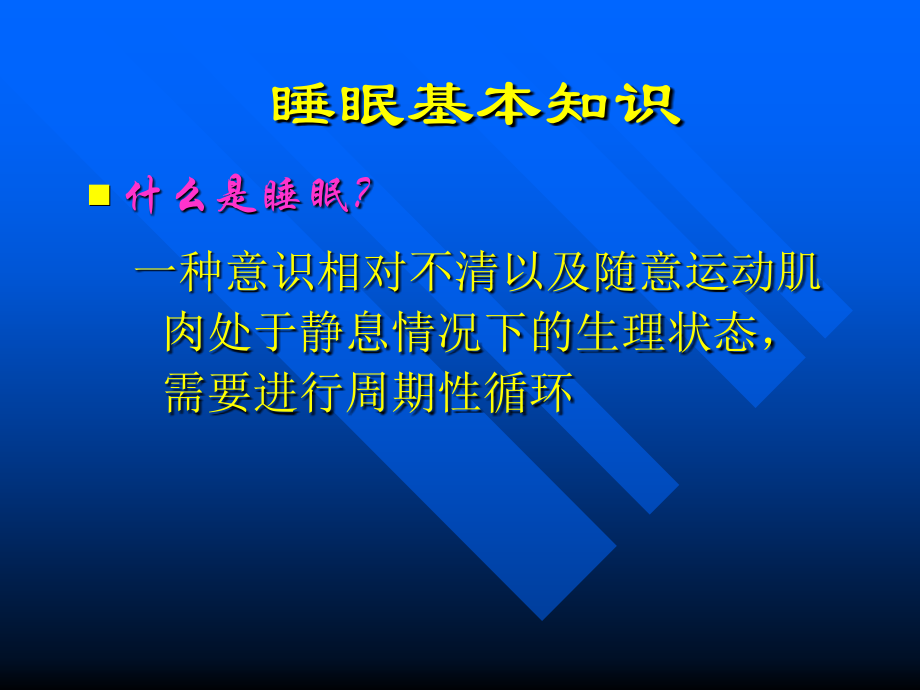 睡眠基本知识

什么是睡眠?

一种意识相对不清以及随意运动肌肉处于静息情况下的生理状态，需要进行周期性循环